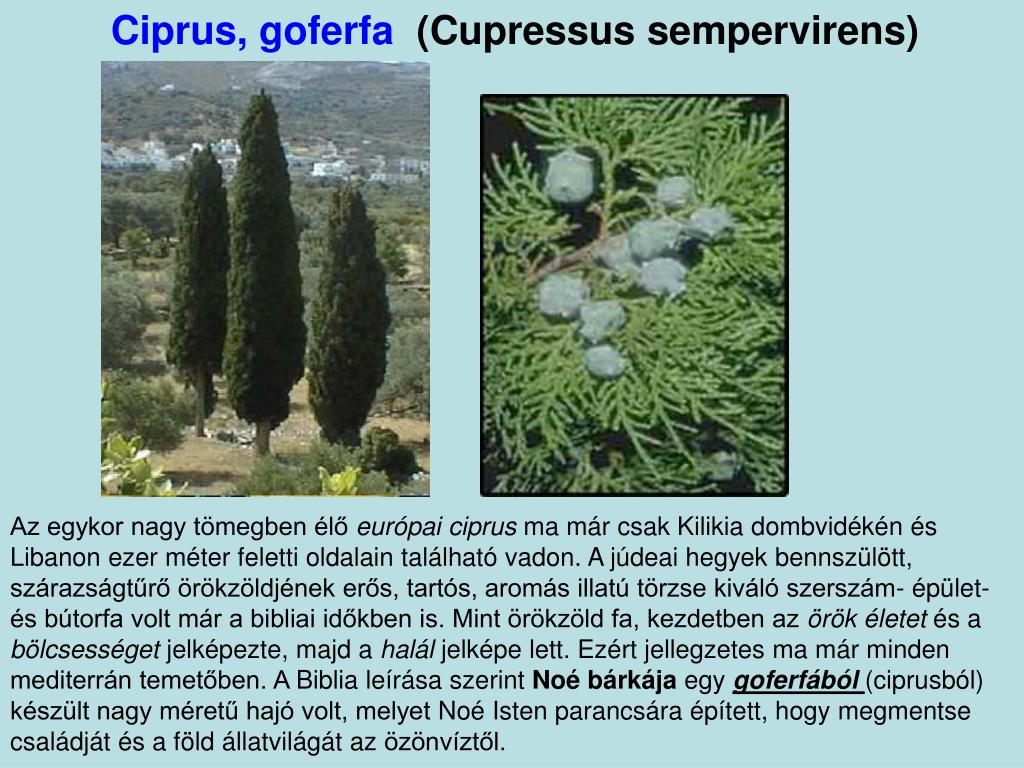 Ciprus, goferfa (Cupressus sempervirens)

Az egykor nagy tömegben élő európai ciprus ma már csak Kilikia dombvidékén és Libanon ezer méter feletti oldalain található vadon. A júdeai hegyek bennszülött, szárazságtűrő örökzöldjének erős, tartós, aromás illatú törzse kiváló szerszám- épület- és bútorfa volt már a bibliai időkben is. Mint örökzöld fa, kezdetben az örök életet és a bölcsességet jelképezte, majd a halál jelképe lett. Ezért jellegzetes ma már minden mediterrán temetőben. A Biblia leírása szerint Noé bárkája egy goferfából (ciprusból) készült nagy méretű hajó volt, melyet Noé Isten parancsára épített, hogy megmentse családját és a föld állatvilágát az özönvíztől.